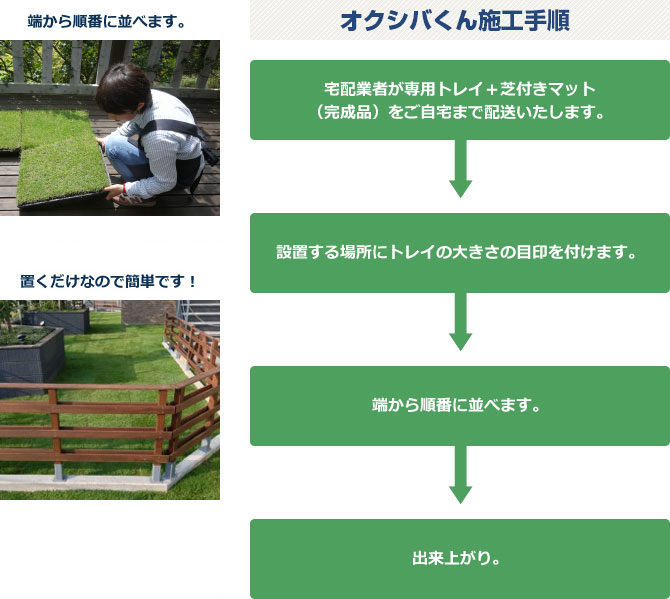 端から順番に並べます。

置くだけなので簡単です！

オクシバくん施工手順

宅配業者が専用トレイ＋芝付きマット（完成品）をご自宅まで配送いたします。

設置する場所にトレイの大きさの目印を付けます。

端から順番に並べます。

出来上がり。